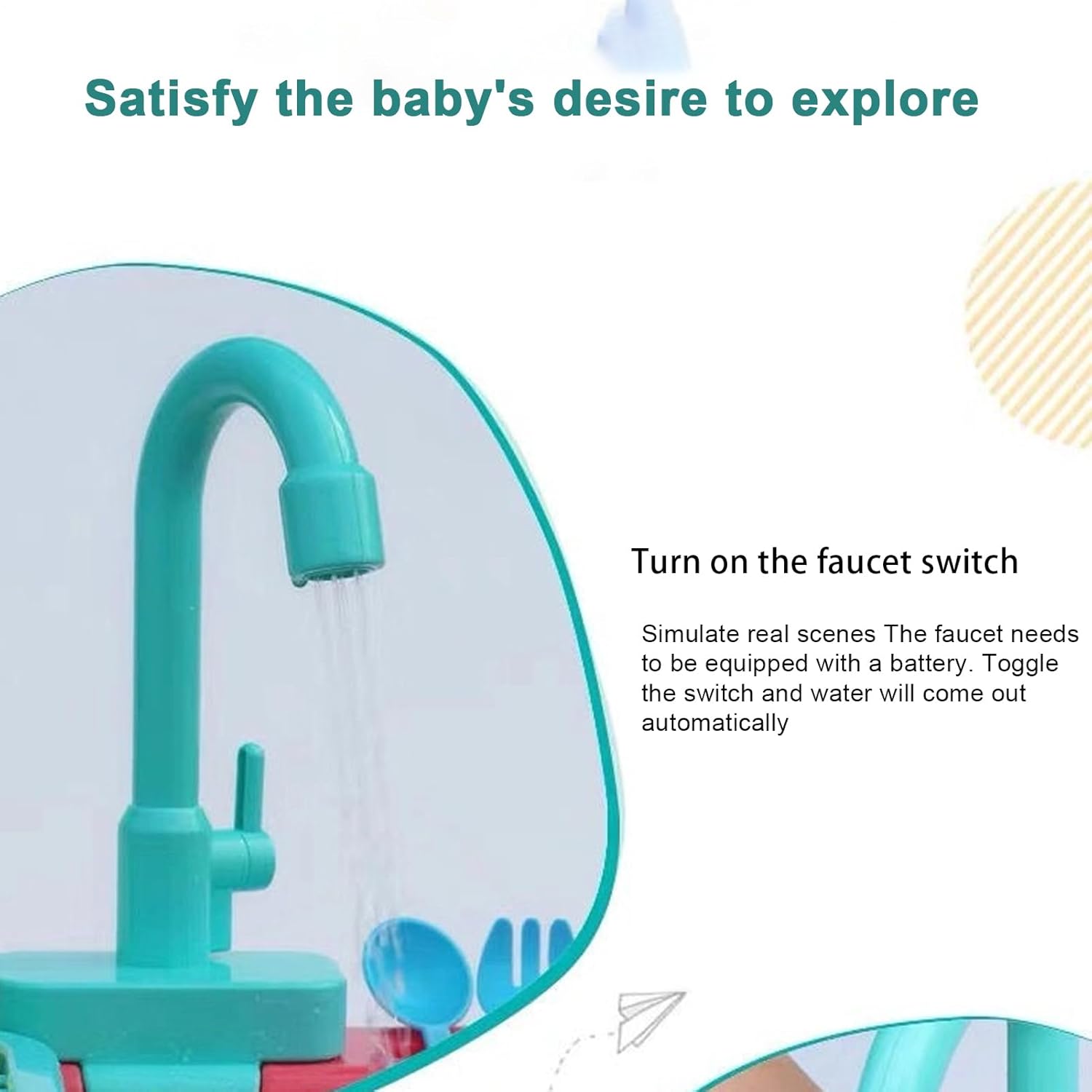 Satisfy the baby's desire to explore

Turn on the faucet switch

Simulate real scenes The faucet needs to be equipped with a battery. Toggle the switch and water will come out automatically